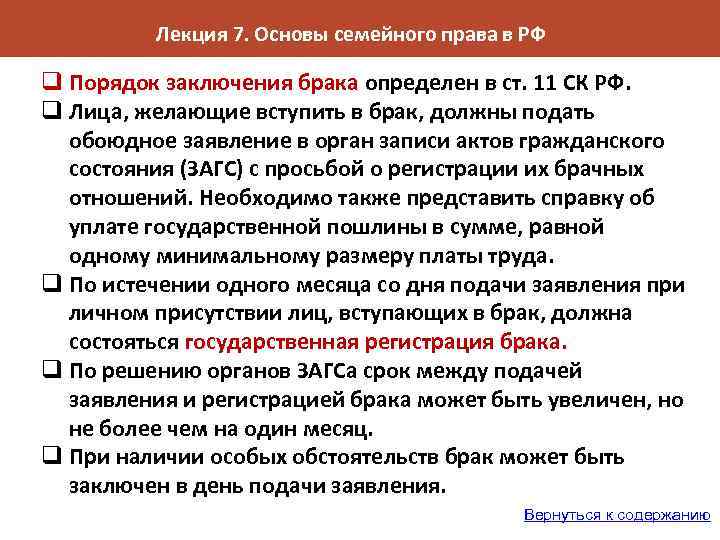 Лекция 7. Основы семейного права в РФ

❑ Порядок заключения брака определен в ст. 11 СК РФ.

❑ Лица, желающие вступить в брак, должны подать обоюдное заявление в орган записи актов гражданского состояния (ЗАГС) с просьбой о регистрации их брачных отношений. Необходимо также представить справку об уплате государственной пошлины в сумме, равной одному минимальному размеру платы труда.

❑ По истечении одного месяца со дня подачи заявления при личном присутствии лиц, вступающих в брак, должна состояться государственная регистрация брака.

❑ По решению органов ЗАГСа срок между подачей заявления и регистрацией брака может быть увеличен, но не более чем на один месяц.

❑ При наличии особых обстоятельств брак может быть заключен в день подачи заявления.

Вернуться к содержанию